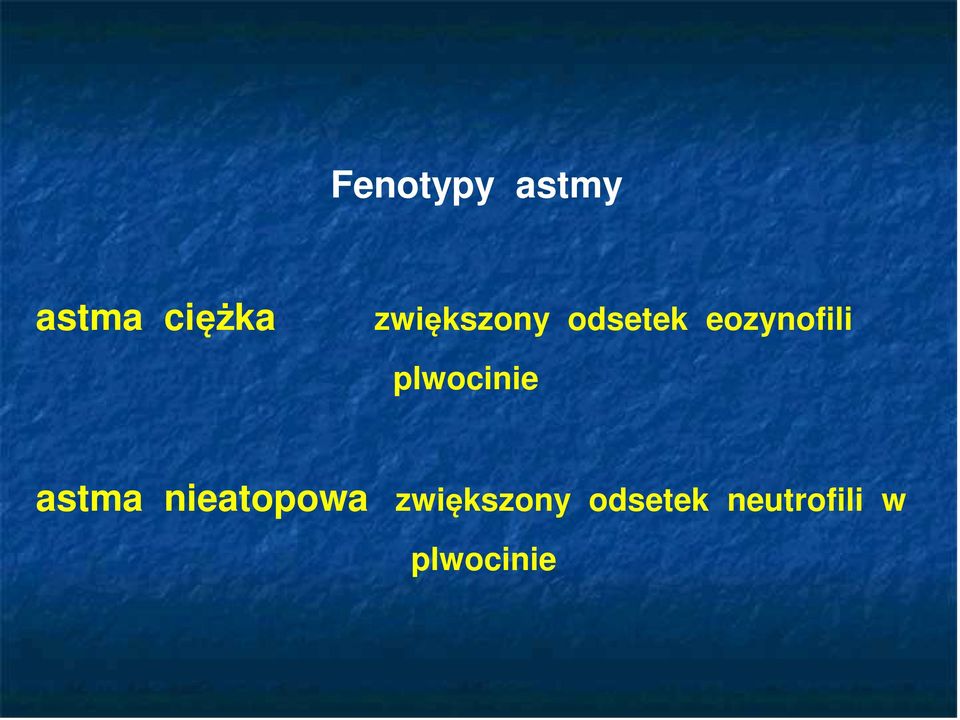 Fenotypy astmy

astma ciężka zwiększony odsetek eozynofili plwocinie

astma nieatopowa zwiększony odsetek neutrofili w plwocinie